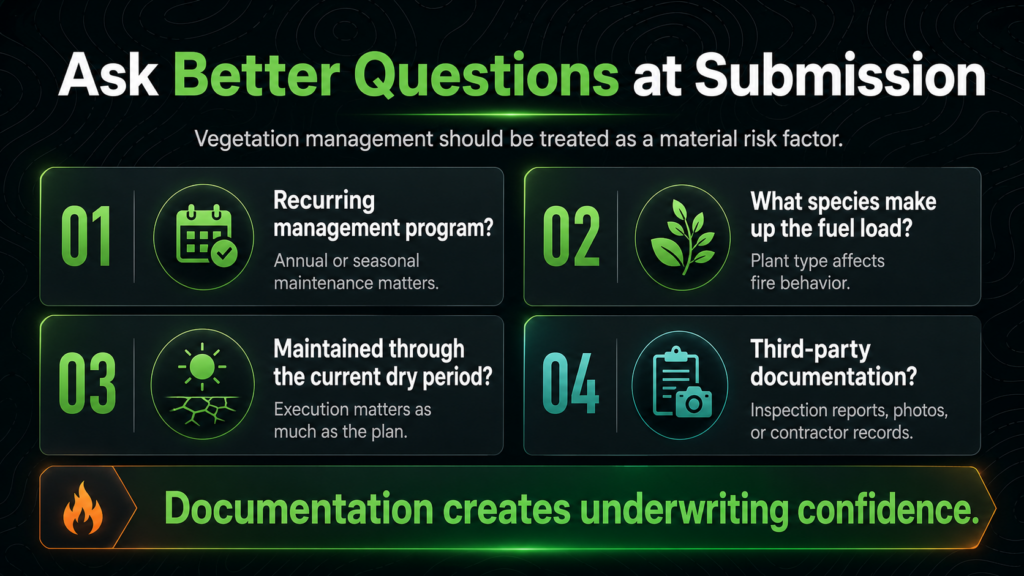 Ask Better Questions at Submission

Vegetation management should be treated as a material risk factor.

01

Recurring management program?

Annual or seasonal maintenance matters.

02

What species make up the fuel load?

Plant type affects fire behavior.

03

Maintained through the current dry period?

Execution matters as much as the plan.

04

Third-party documentation?

Inspection reports, photos, or contractor records.

Documentation creates underwriting confidence.